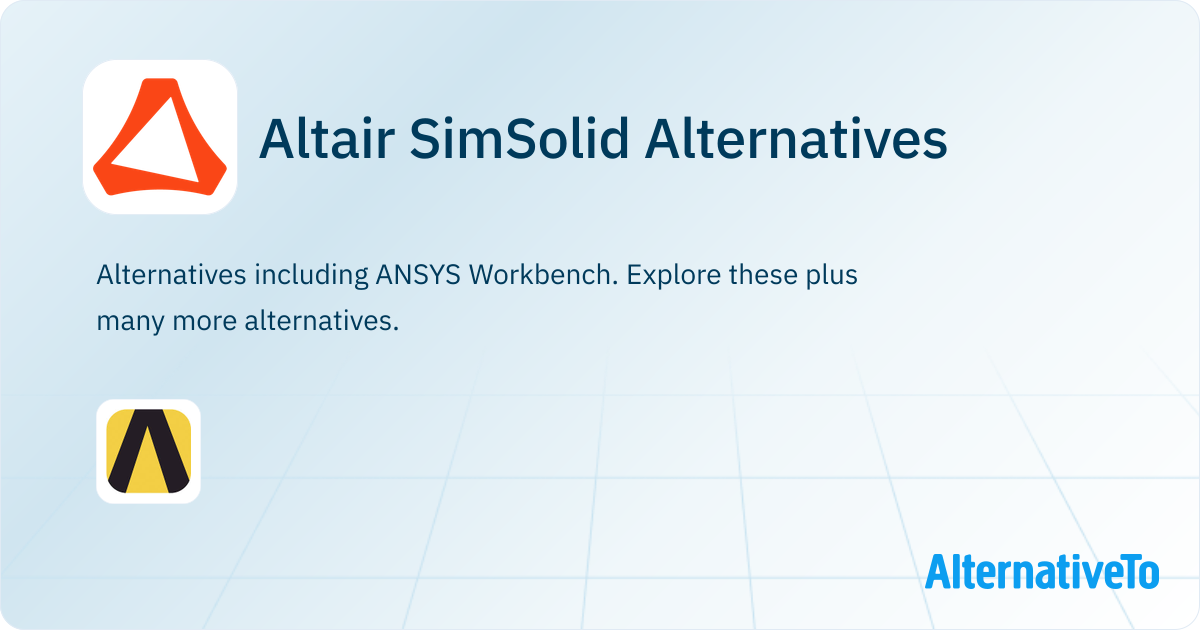 Altair SimSolid Alternatives

Alternatives including ANSYS Workbench. Explore these plus many more alternatives.

AlternativeTo